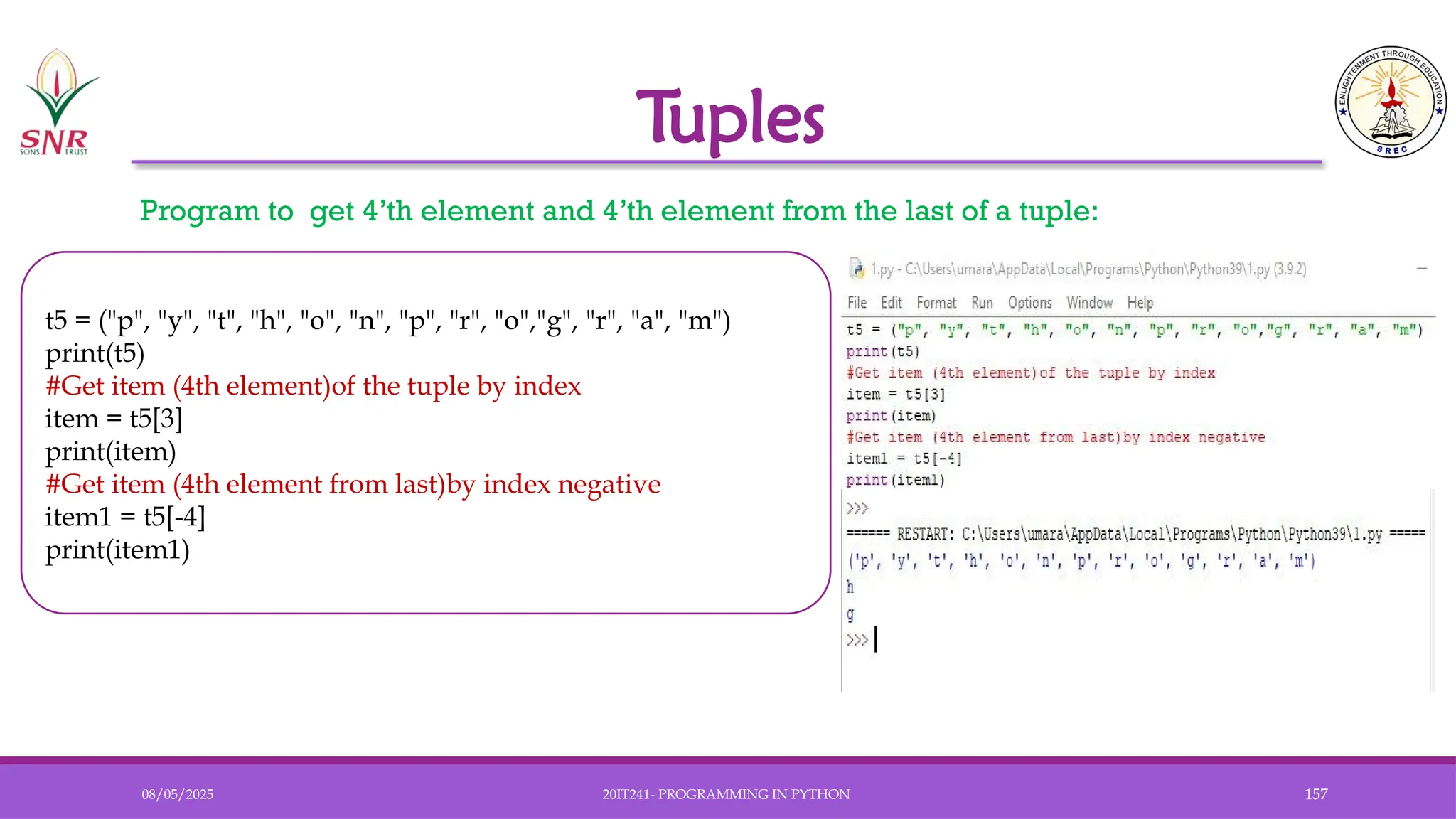 SNR SONS TRUST

Tuples

ENLIGHTENMENT THROUGH EDUCATION SREC

Program to get 4’th element and 4’th element from the last of a tuple:

t5 = ("p", "y", "t", "h", "o", "n", "p", "r", "o","g", "r", "a", "m")
print(t5)
#Get item (4th element)of the tuple by index
item = t5[3]
print(item)
#Get item (4th element from last)by index negative
item1 = t5[-4]
print(item1)

1.py - C:\Users\umara\AppData\Local\Programs\Python\Python39\1.py (3.9.2)

File Edit Format Run Options Window Help

t5 = ("p", "y", "t", "h", "o", "n", "p", "r", "o","g", "r", "a", "m")
print(t5)
#Get item (4th element)of the tuple by index
item = t5[3]
print(item)
#Get item (4th element from last)by index negative
item1 = t5[-4]
print(item1)

>>>
====== RESTART: C:\Users\umara\AppData\Local\Programs\Python\Python39\1.py =====
('p', 'y', 't', 'h', 'o', 'n', 'p', 'r', 'o', 'g', 'r', 'a', 'm')
h
g
>>>

08/05/2025 20IT241- PROGRAMMING IN PYTHON 157